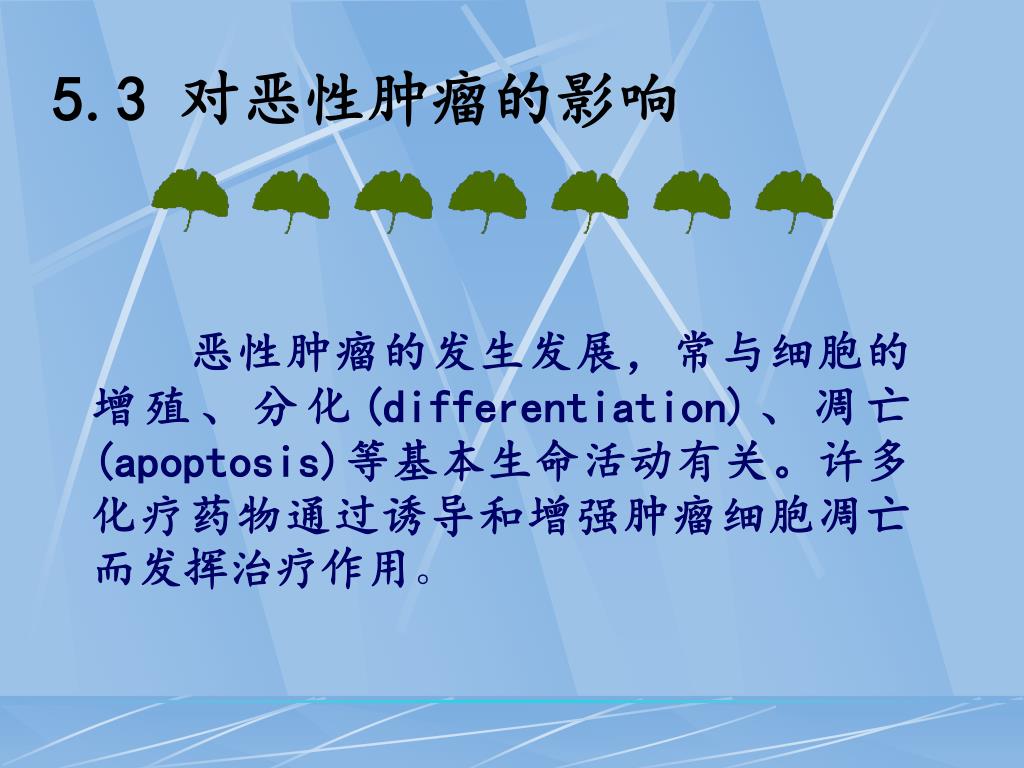 5.3 对恶性肿瘤的影响

恶性肿瘤的发生发展，常与细胞的增殖、分化(differentiation)、凋亡(apoptosis)等基本生命活动有关。许多化疗药物通过诱导和增强肿瘤细胞凋亡而发挥治疗作用。